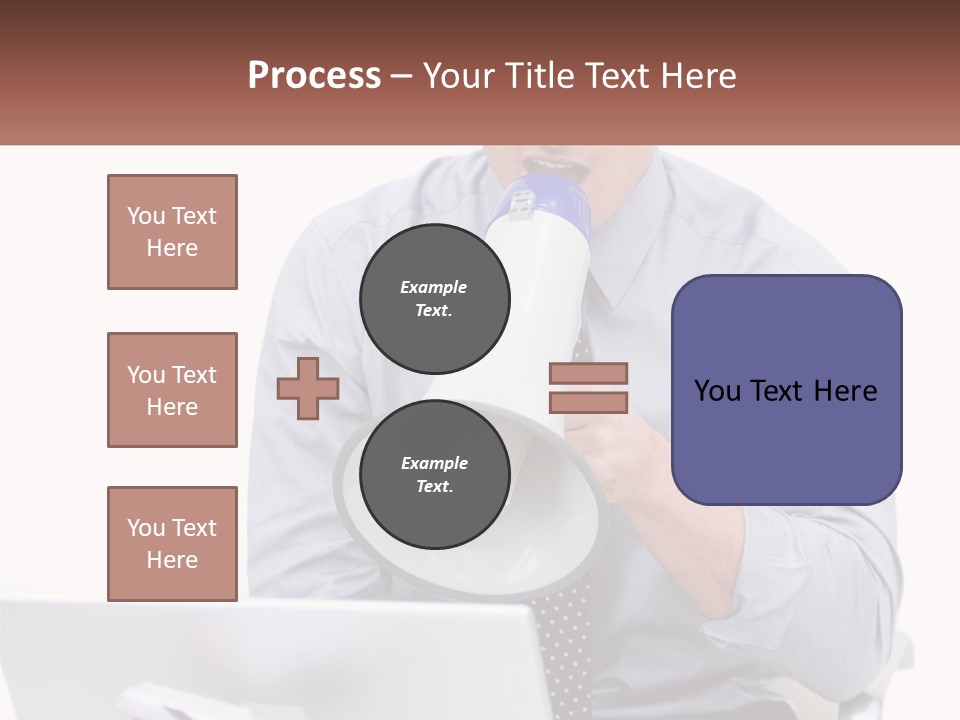 Process – Your Title Text Here

You Text Here

You Text Here

You Text Here

Example Text.

Example Text.

You Text Here